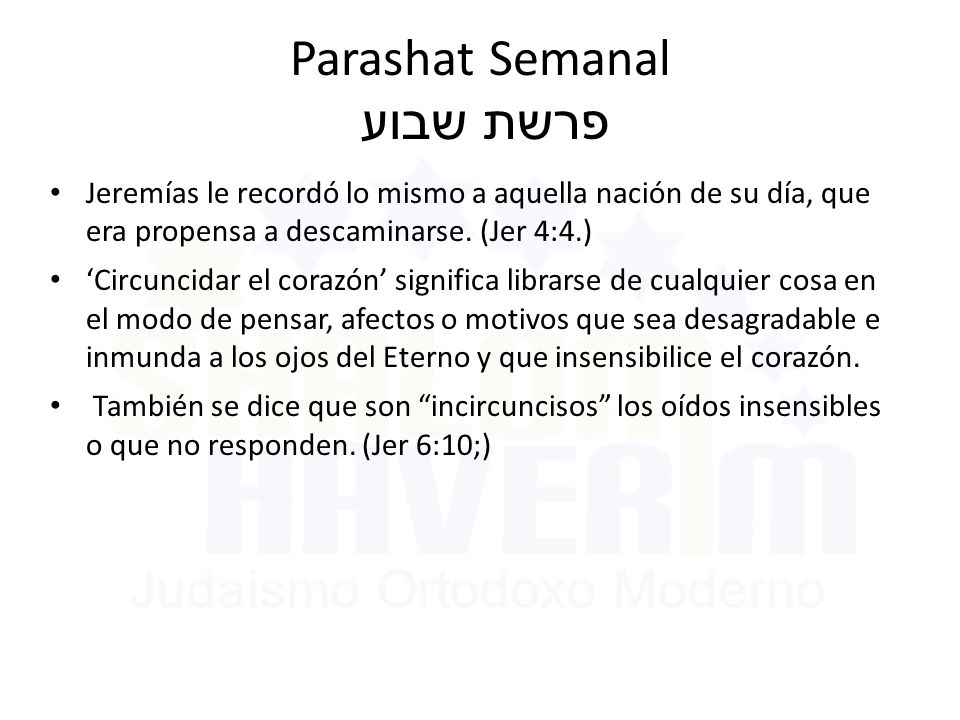 Parashat Semanal
פרשת שבוע

• Jeremías le recordó lo mismo a aquella nación de su día, que era propensa a descaminarse. (Jer 4:4.)

• ‘Circuncidar el corazón’ significa librarse de cualquier cosa en el modo de pensar, afectos o motivos que sea desagradable e inmunda a los ojos del Eterno y que insensibilice el corazón.

• También se dice que son “incircuncisos” los oídos insensibles o que no responden. (Jer 6:10;)

SHALOM HAVERIM
Judaismo Ortodoxo Moderno